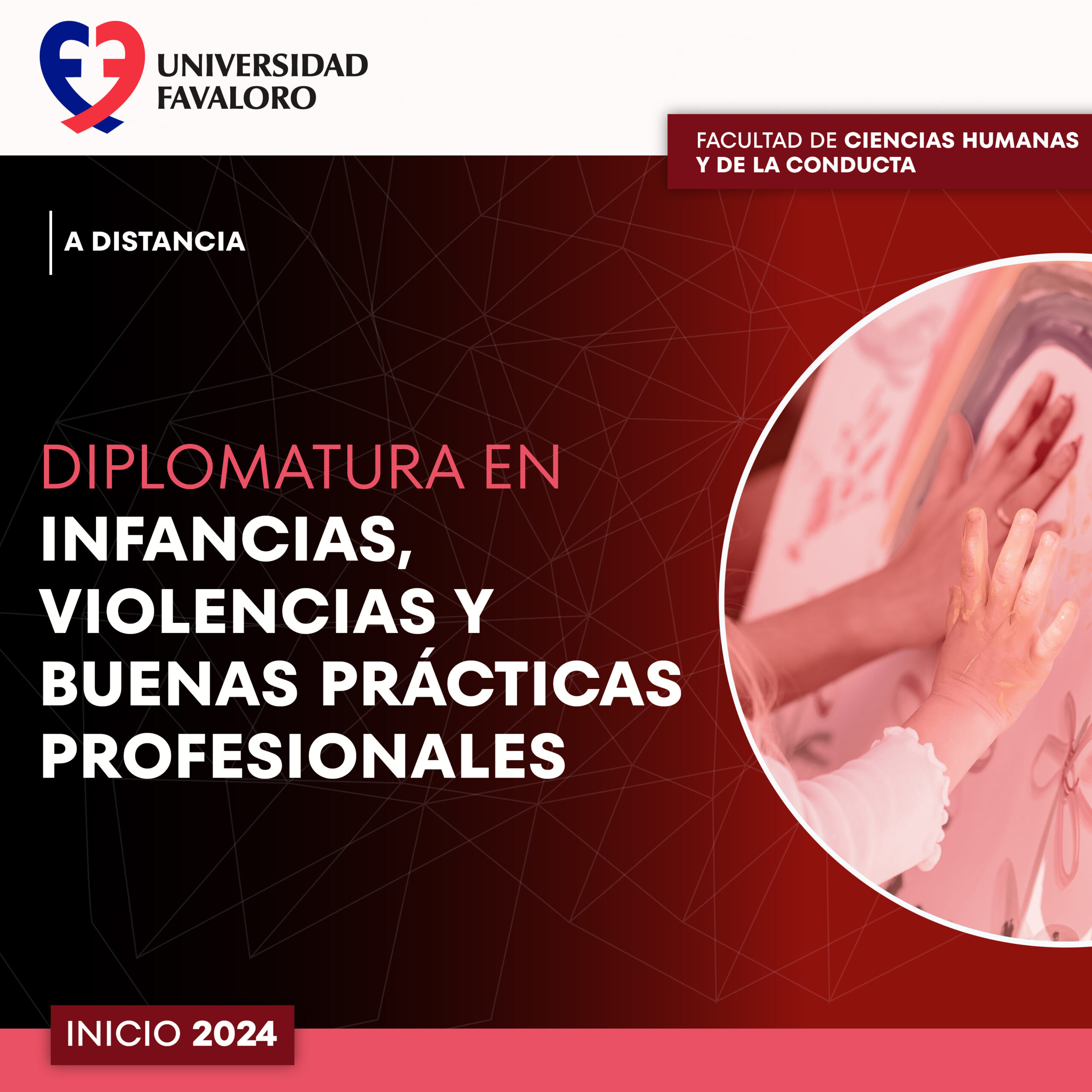 UNIVERSIDAD FAVALORO

FACULTAD DE CIENCIAS HUMANAS Y DE LA CONDUCTA

A DISTANCIA

DIPLOMATURA EN
INFANCIAS, VIOLENCIAS Y BUENAS PRÁCTICAS PROFESIONALES

INICIO 2024